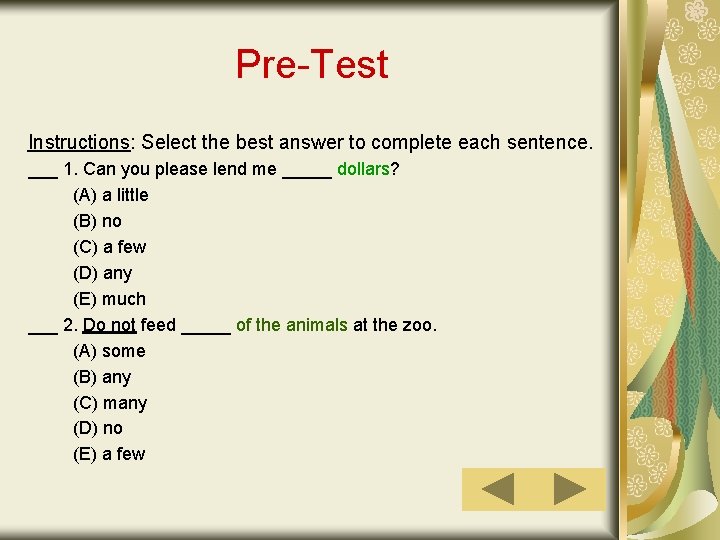 Pre-Test

Instructions: Select the best answer to complete each sentence.

___ 1. Can you please lend me _____ dollars?
(A) a little
(B) no
(C) a few
(D) any
(E) much

___ 2. Do not feed _____ of the animals at the zoo.
(A) some
(B) any
(C) many
(D) no
(E) a few